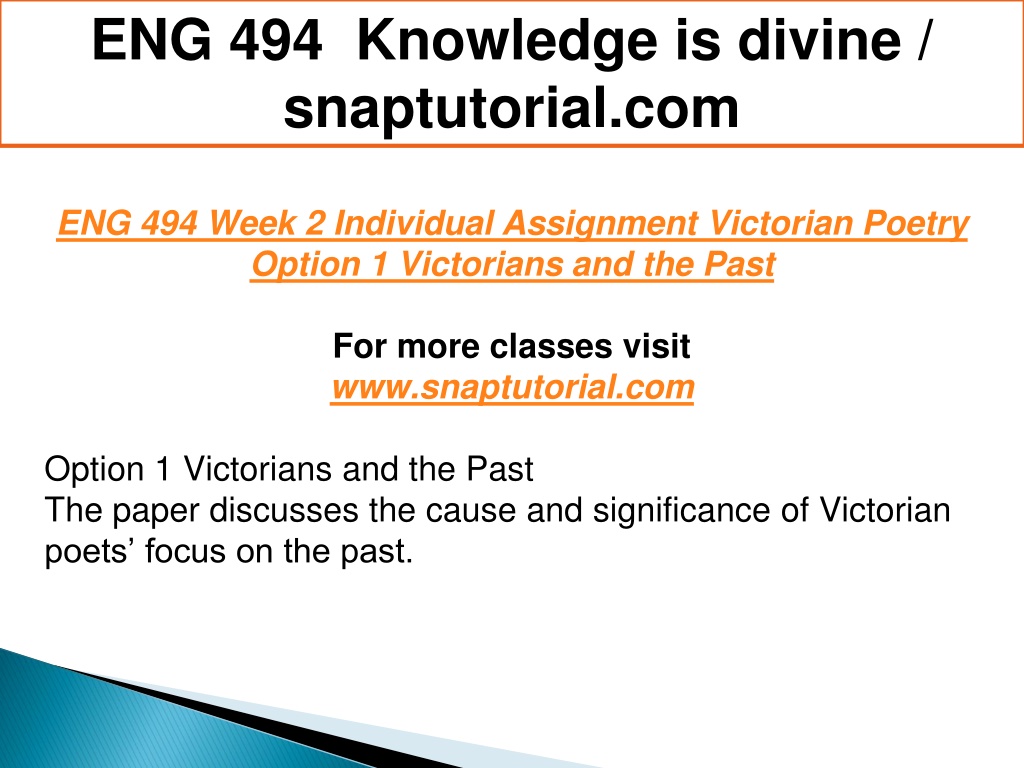 ENG 494 Knowledge is divine / snaptutorial.com

ENG 494 Week 2 Individual Assignment Victorian Poetry Option 1 Victorians and the Past

For more classes visit
www.snaptutorial.com

Option 1 Victorians and the Past
The paper discusses the cause and significance of Victorian poets’ focus on the past.